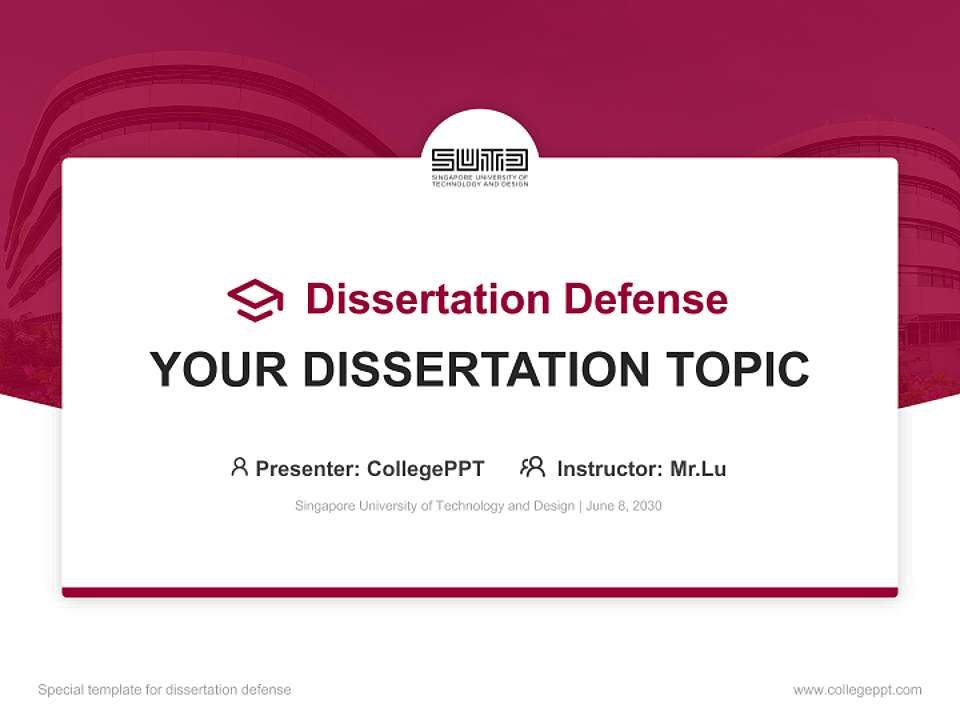 SUTD
SINGAPORE UNIVERSITY OF TECHNOLOGY AND DESIGN

Dissertation Defense

YOUR DISSERTATION TOPIC

Presenter: CollegePPT Instructor: Mr.Lu

Singapore University of Technology and Design | June 8, 2030

Special template for dissertation defense

www.collegeppt.com